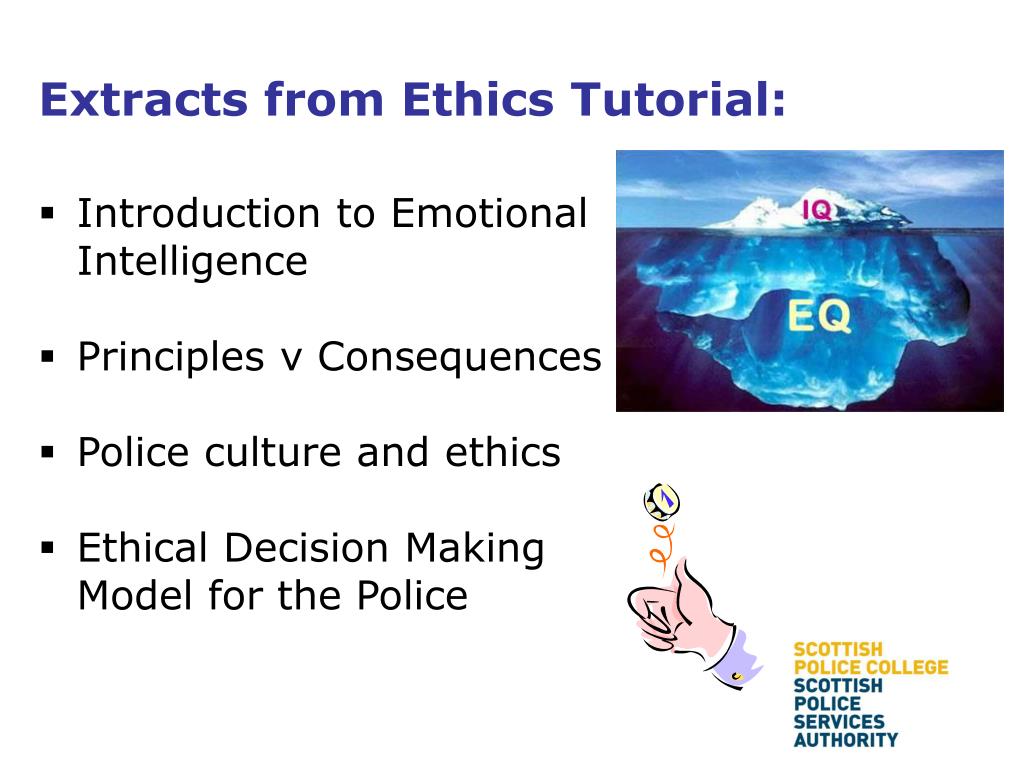 Extracts from Ethics Tutorial:

▪ Introduction to Emotional Intelligence

▪ Principles v Consequences

▪ Police culture and ethics

▪ Ethical Decision Making Model for the Police

IQ

EQ

SCOTTISH POLICE COLLEGE
SCOTTISH POLICE SERVICES AUTHORITY